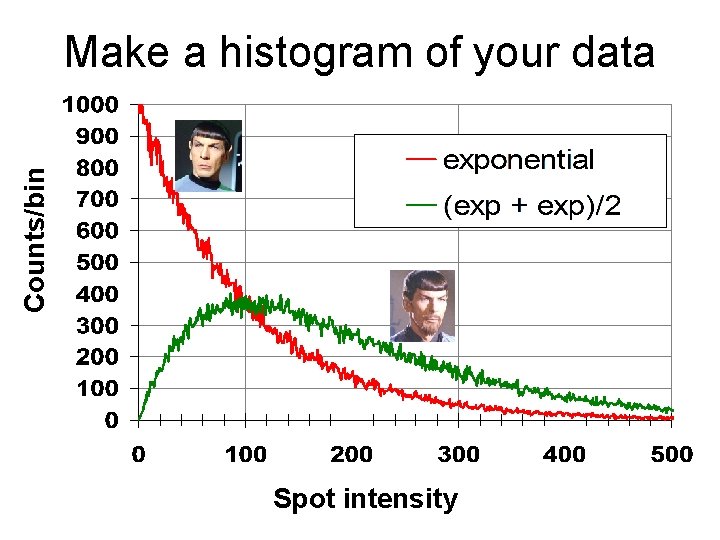 Make a histogram of your data

Counts/bin

1000
900
800
700
600
500
400
300
200
100
0

exponential
(exp + exp)/2

0
100
200
300
400
500

Spot intensity